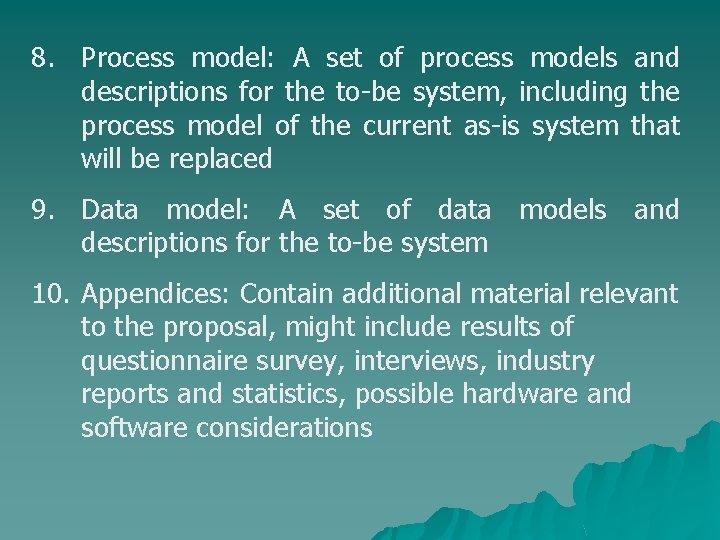 8. Process model: A set of process models and descriptions for the to-be system, including the process model of the current as-is system that will be replaced

9. Data model: A set of data models and descriptions for the to-be system

10. Appendices: Contain additional material relevant to the proposal, might include results of questionnaire survey, interviews, industry reports and statistics, possible hardware and software considerations